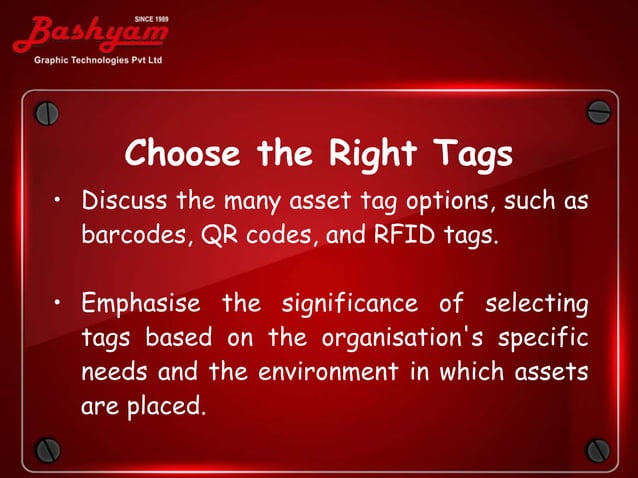 SINCE 1989
Bashyam
Graphic Technologies Pvt Ltd

Choose the Right Tags

• Discuss the many asset tag options, such as barcodes, QR codes, and RFID tags.

• Emphasise the significance of selecting tags based on the organisation's specific needs and the environment in which assets are placed.